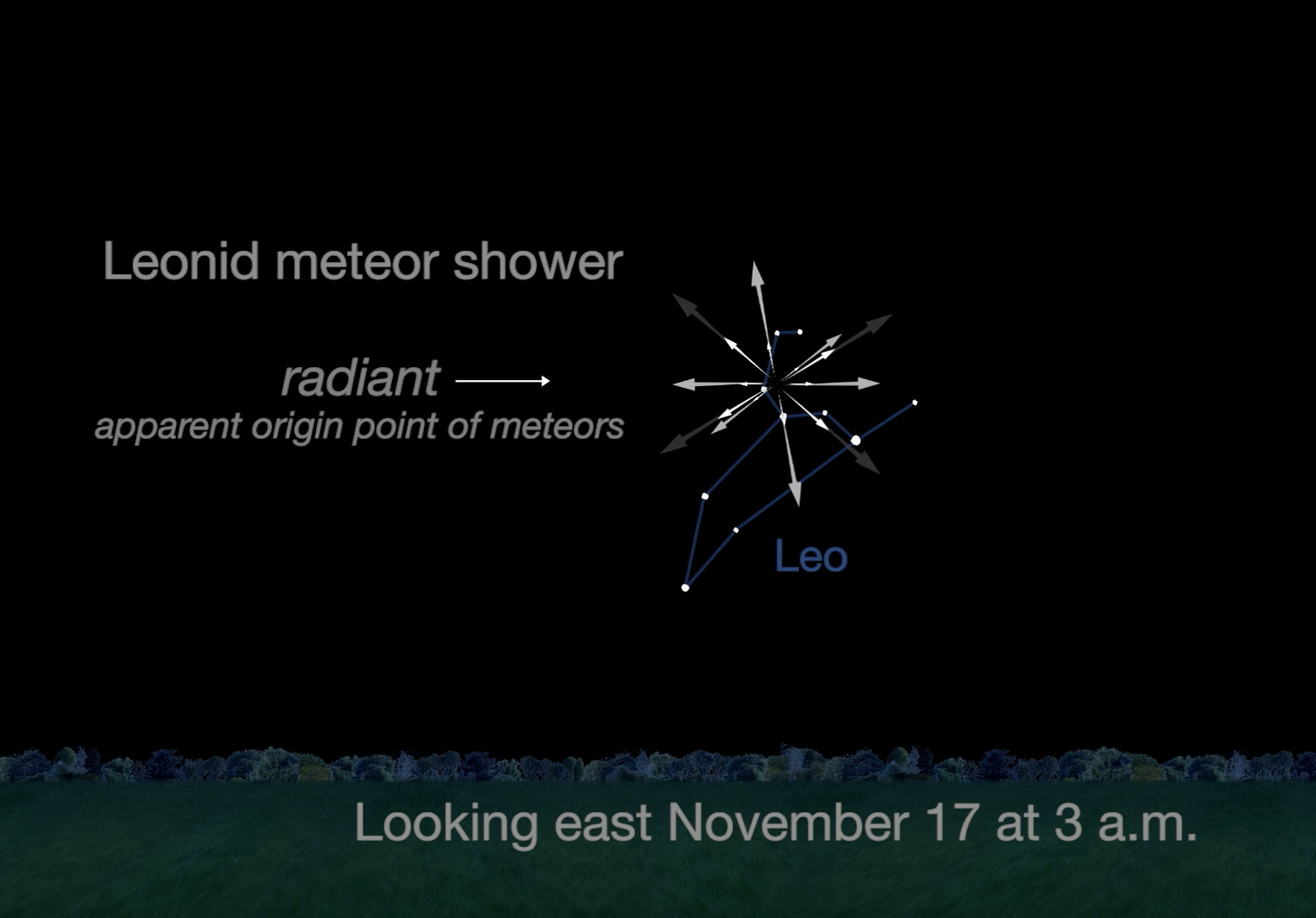 Leonid meteor shower

radiant
apparent origin point of meteors

Leo

Looking east November 17 at 3 a.m.